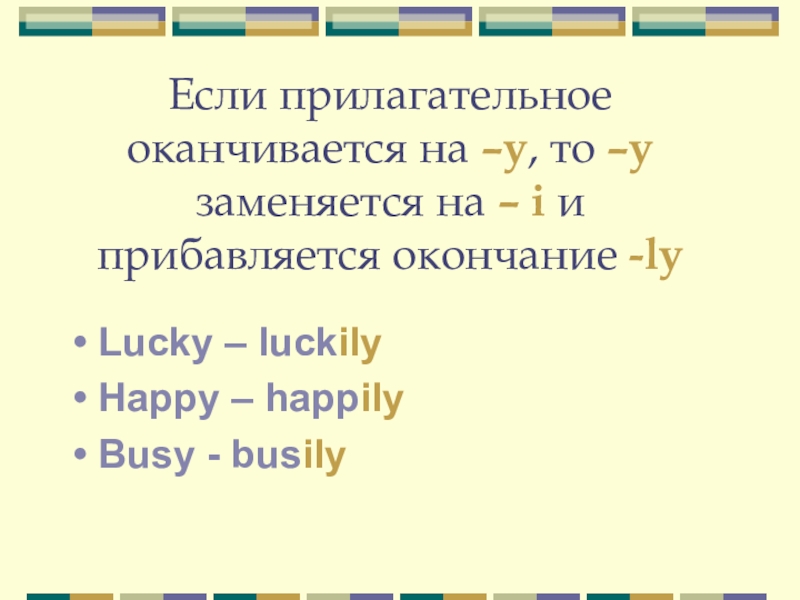 Если прилагательное оканчивается на –y, то –y заменяется на – i и прибавляется окончание -ly

• Lucky – luckily
• Happy – happily
• Busy - busily